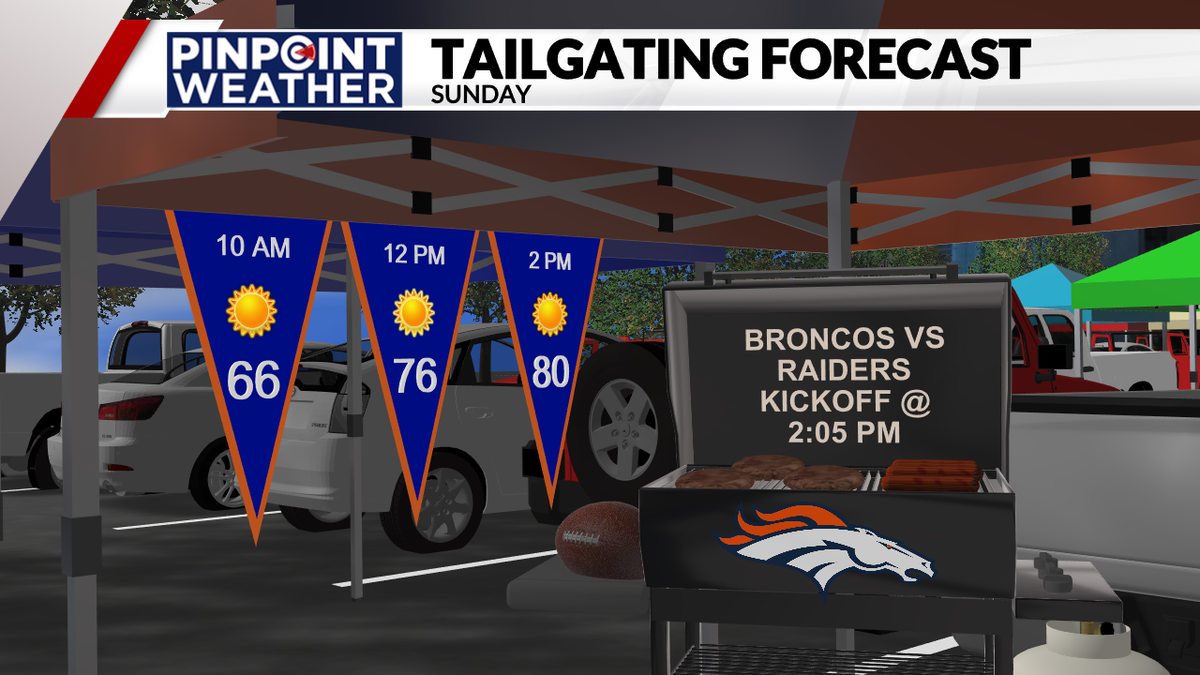 PINPOINT WEATHER
TAILGATING FORECAST
SUNDAY

10 AM
66

12 PM
76

2 PM
80

BRONCOS VS RAIDERS KICKOFF @ 2:05 PM